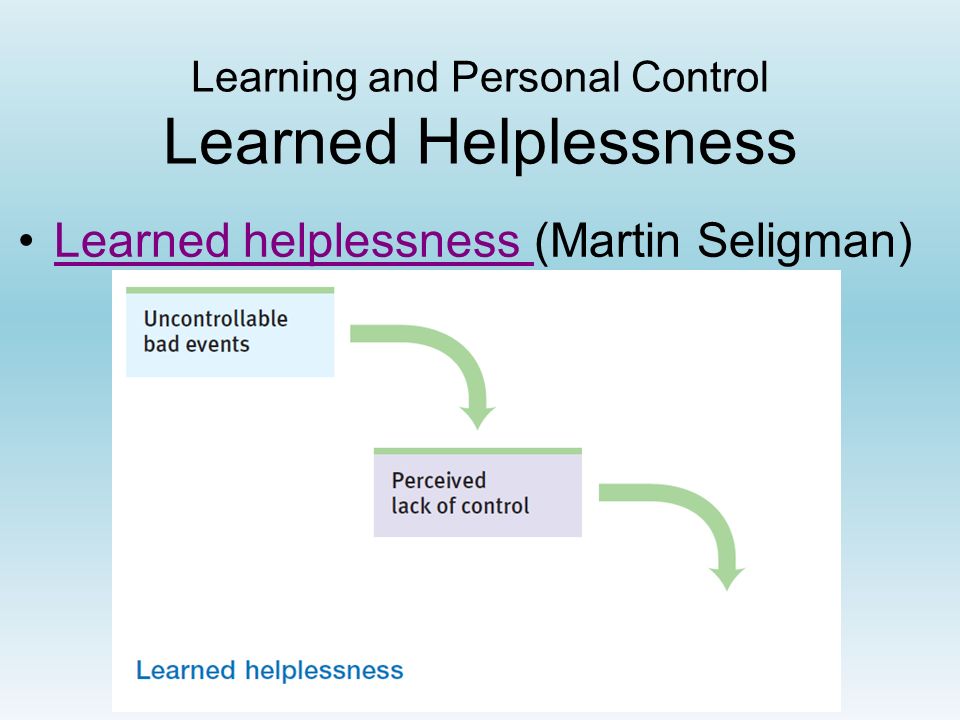 Learning and Personal Control
Learned Helplessness

• Learned helplessness (Martin Seligman)

Uncontrollable bad events

Perceived lack of control

Learned helplessness